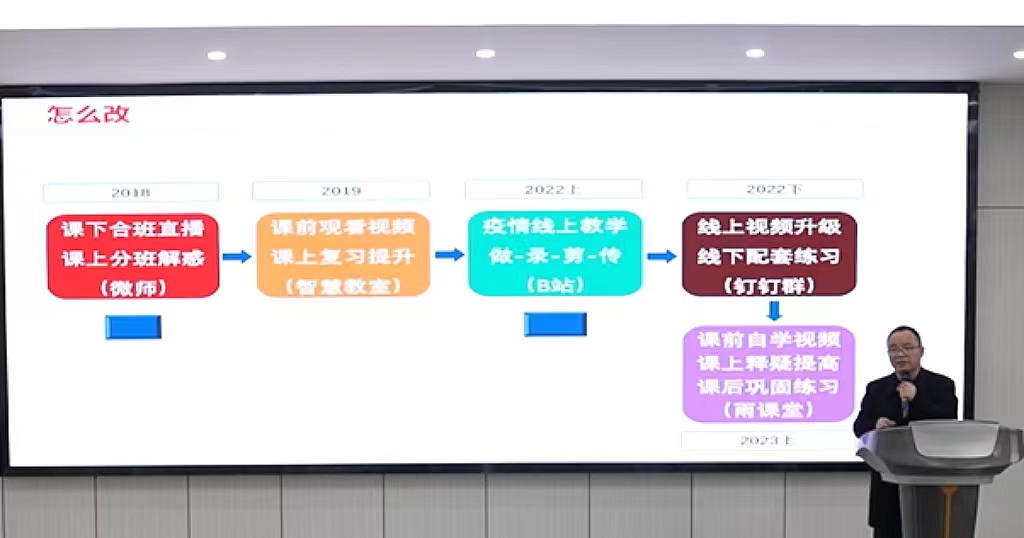 怎么改

2018

课下合班直播
课上分班解惑
（微师）

2019

课前观看视频
课上复习提升
（智慧教室）

2022上

疫情线上教学
做-录-剪-传
（B站）

2022下

线上视频升级
线下配套练习
（钉钉群）

课前自学视频
课上释疑提高
课后巩固练习
（雨课堂）

2023上